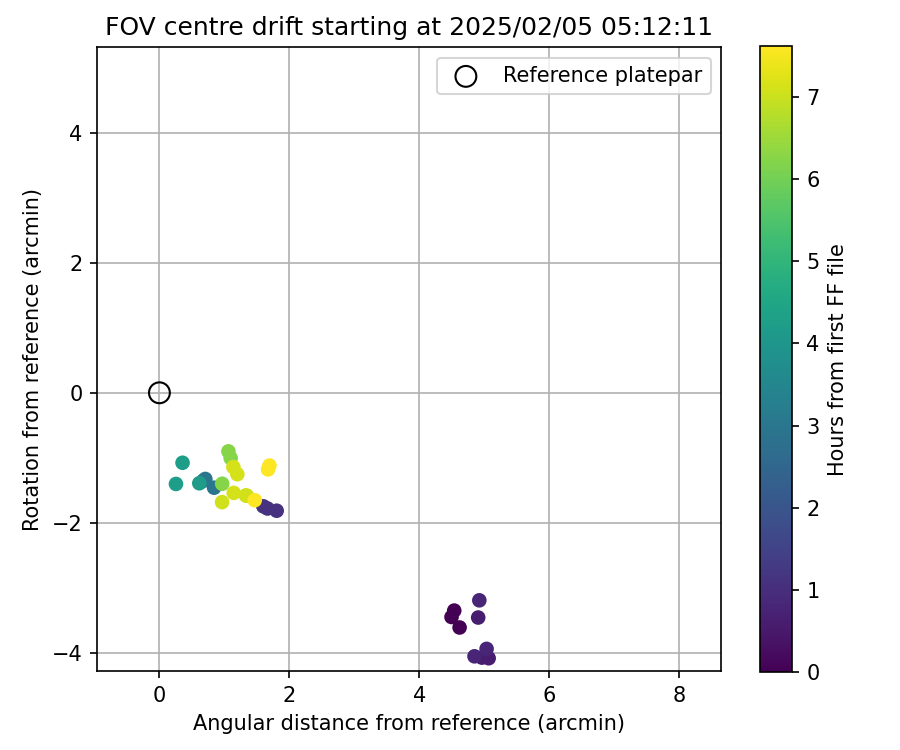 FOV centre drift starting at 2025/02/05 05:12:11

Reference platepar

Rotation from reference (arcmin)

4
2
0
−2
−4

0
2
4
6
8

Angular distance from reference (arcmin)

Hours from first FF file

7
6
5
4
3
2
1
0